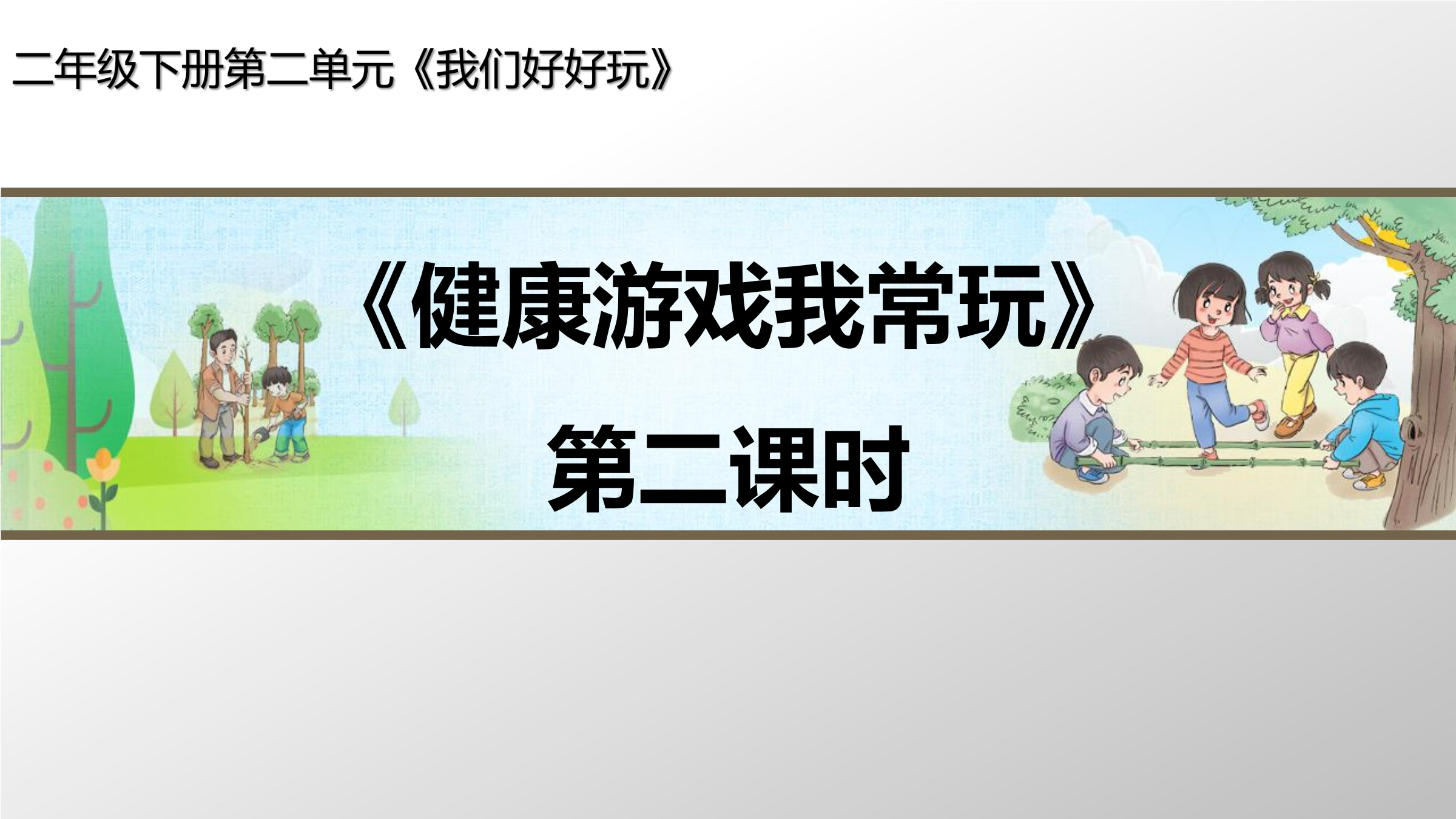 二年级下册第二单元《我们好好玩》

《健康游戏我常玩》

第二课时